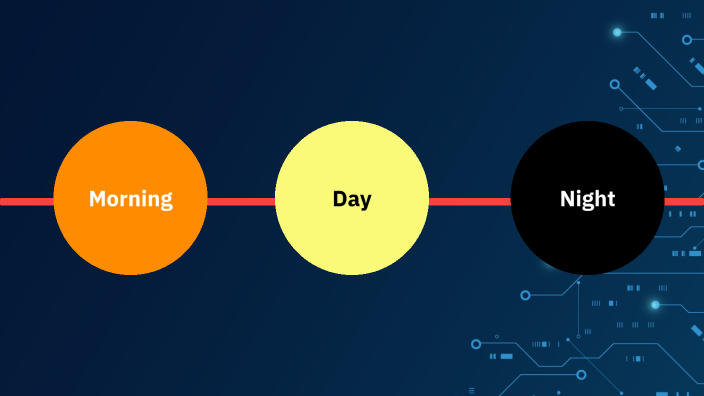 Morning

Day

Night